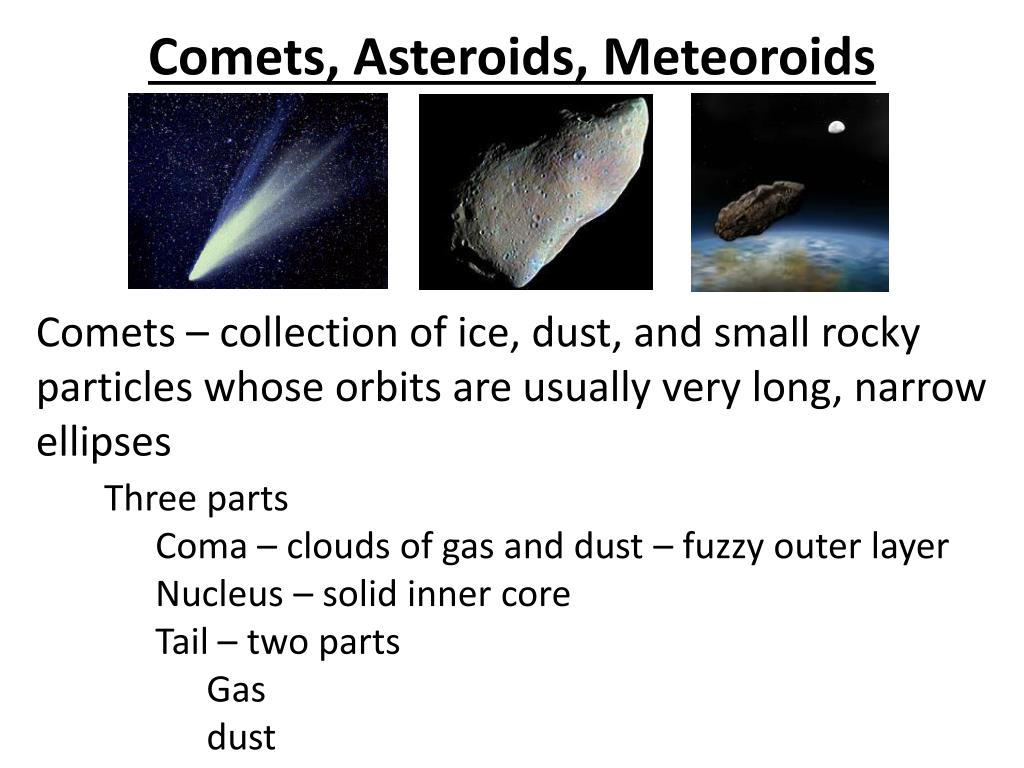 Comets, Asteroids, Meteoroids

Comets – collection of ice, dust, and small rocky particles whose orbits are usually very long, narrow ellipses

Three parts

Coma – clouds of gas and dust – fuzzy outer layer

Nucleus – solid inner core

Tail – two parts

Gas

dust